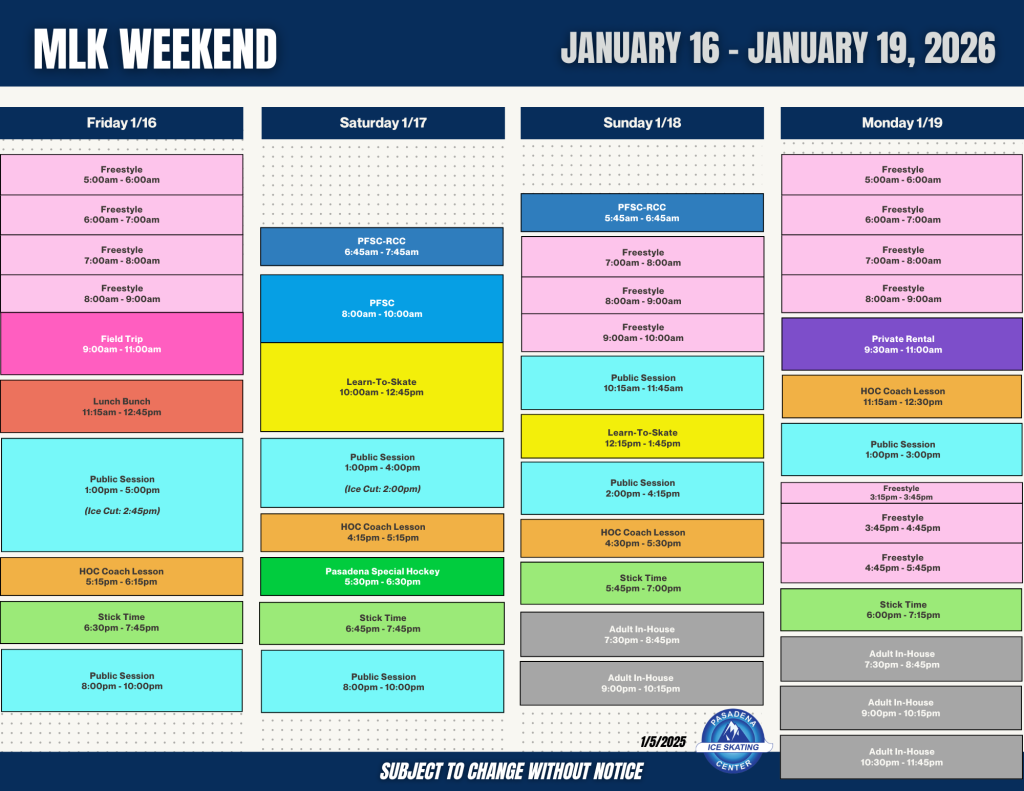 MLK WEEKEND

JANUARY 16 - JANUARY 19, 2026

Friday 1/16

Freestyle
5:00am - 6:00am

Freestyle
6:00am - 7:00am

Freestyle
7:00am - 8:00am

Freestyle
8:00am - 9:00am

Field Trip
9:00am - 11:00am

Lunch Bunch
11:15am - 12:45pm

Public Session
1:00pm - 5:00pm

(Ice Cut: 2:45pm)

HOC Coach Lesson
5:15pm - 6:15pm

Stick Time
6:30pm - 7:45pm

Public Session
8:00pm - 10:00pm

Saturday 1/17

PFSC-RCC
6:45am - 7:45am

PFSC
8:00am - 10:00am

Learn-To-Skate
10:00am - 12:45pm

Public Session
1:00pm - 4:00pm

(Ice Cut: 2:00pm)

HOC Coach Lesson
4:15pm - 5:15pm

Pasadena Special Hockey
5:30pm - 6:30pm

Stick Time
6:45pm - 7:45pm

Public Session
8:00pm - 10:00pm

Sunday 1/18

PFSC-RCC
5:45am - 6:45am

Freestyle
7:00am - 8:00am

Freestyle
8:00am - 9:00am

Freestyle
9:00am - 10:00am

Public Session
10:15am - 11:45am

Learn-To-Skate
12:15pm - 1:45pm

Public Session
2:00pm - 4:15pm

HOC Coach Lesson
4:30pm - 5:30pm

Stick Time
5:45pm - 7:00pm

Adult In-House
7:30pm - 8:45pm

Adult In-House
9:00pm - 10:15pm

Monday 1/19

Freestyle
5:00am - 6:00am

Freestyle
6:00am - 7:00am

Freestyle
7:00am - 8:00am

Freestyle
8:00am - 9:00am

Private Rental
9:30am - 11:00am

HOC Coach Lesson
11:15am - 12:30pm

Public Session
1:00pm - 3:00pm

Freestyle
3:15pm - 3:45pm

Freestyle
3:45pm - 4:45pm

Freestyle
4:45pm - 5:45pm

Stick Time
6:00pm - 7:15pm

Adult In-House
7:30pm - 8:45pm

Adult In-House
9:00pm - 10:15pm

Adult In-House
10:30pm - 11:45pm

1/5/2025

PASADENA ICE SKATING CENTER

SUBJECT TO CHANGE WITHOUT NOTICE